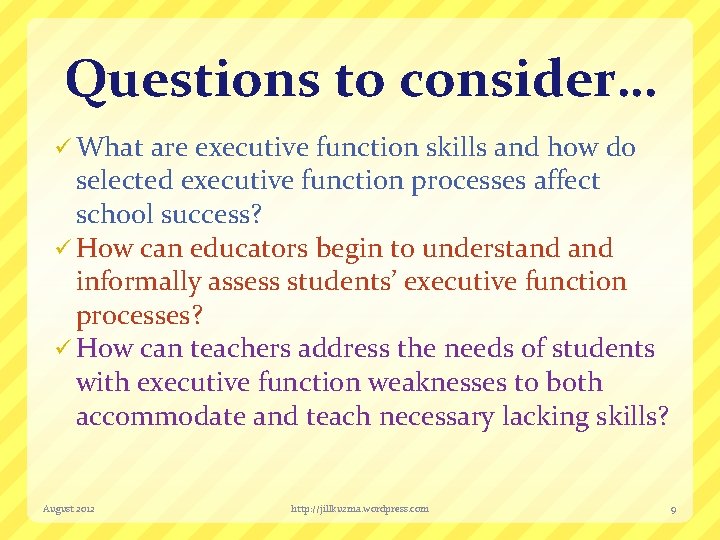 Questions to consider…

✓ What are executive function skills and how do selected executive function processes affect school success?

✓ How can educators begin to understand and informally assess students' executive function processes?

✓ How can teachers address the needs of students with executive function weaknesses to both accommodate and teach necessary lacking skills?

August 2012

http://jillkuzma.wordpress.com

9